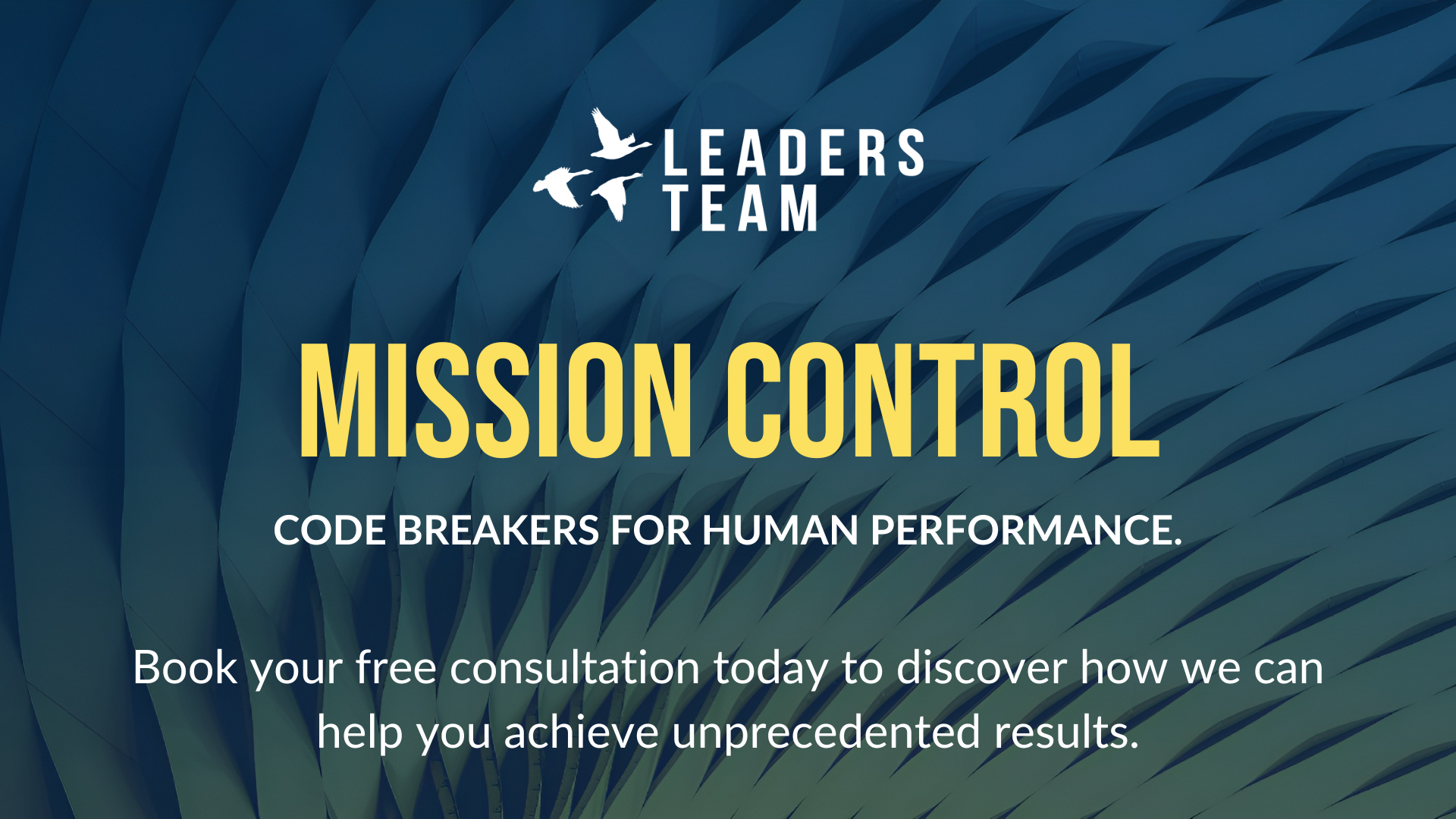 LEADERS TEAM

MISSION CONTROL

CODE BREAKERS FOR HUMAN PERFORMANCE.

Book your free consultation today to discover how we can help you achieve unprecedented results.